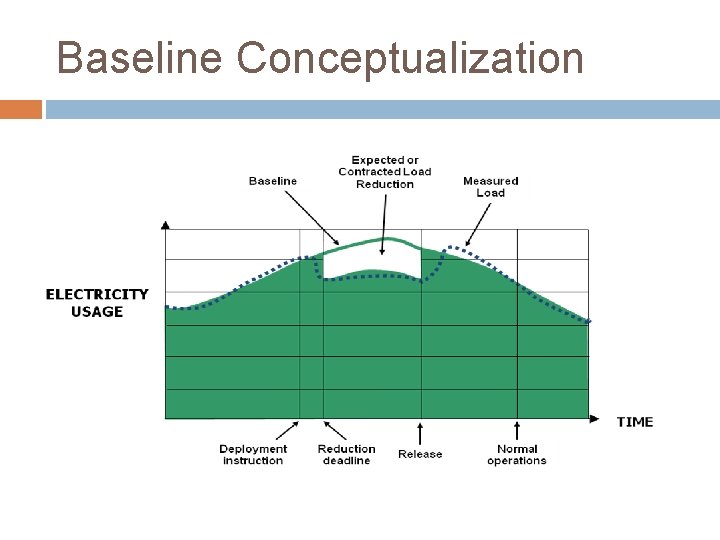 Baseline Conceptualization

Baseline

Expected or Contracted Load Reduction

Measured Load

ELECTRICITY USAGE

TIME

Deployment instruction

Reduction deadline

Release

Normal operations